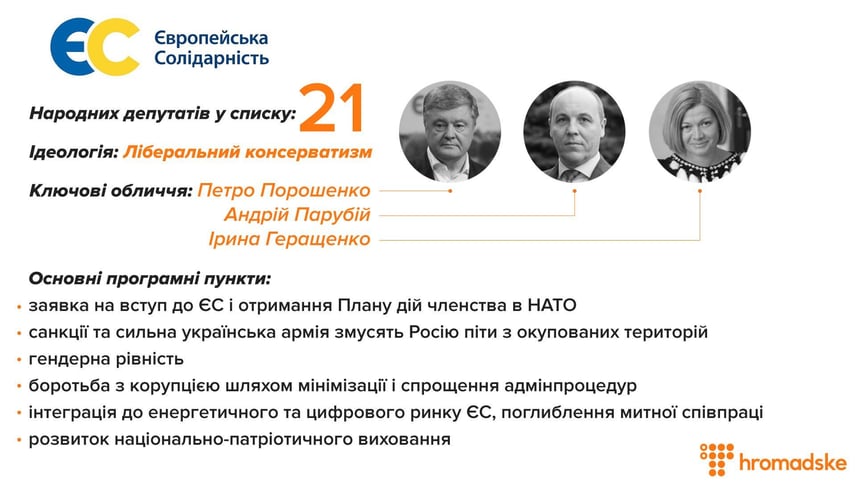 ЄС Європейська Солідарність

Народних депутатів у списку: 21

Ідеологія: Ліберальний консерватизм

Ключові обличчя: Петро Порошенко
Андрій Парубій
Ірина Геращенко

Основні програмні пункти:
• заявка на вступ до ЄС і отримання Плану дій членства в НАТО
• санкції та сильна українська армія змусять Росію піти з окупованих територій
• гендерна рівність
• боротьба з корупцією шляхом мінімізації і спрощення адмінпроцедур
• інтеграція до енергетичного та цифрового ринку ЄС, поглиблення митної співпраці
• розвиток національно-патріотичного виховання

hromadske